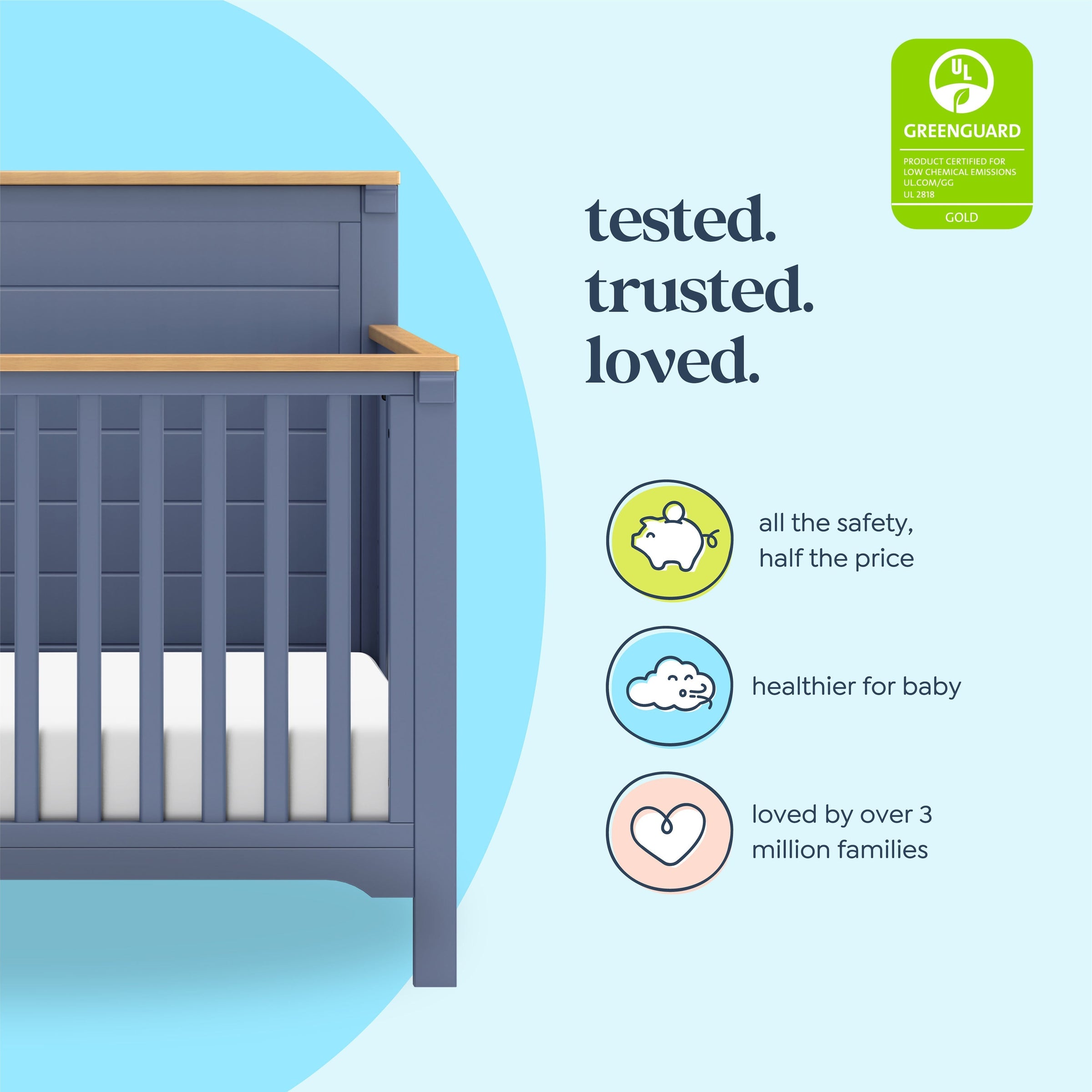 UL
GREENGUARD
PRODUCT CERTIFIED FOR LOW CHEMICAL EMISSIONS UL.COM/GG UL 2818
GOLD

tested.
trusted.
loved.

all the safety, half the price

healthier for baby

loved by over 3 million families